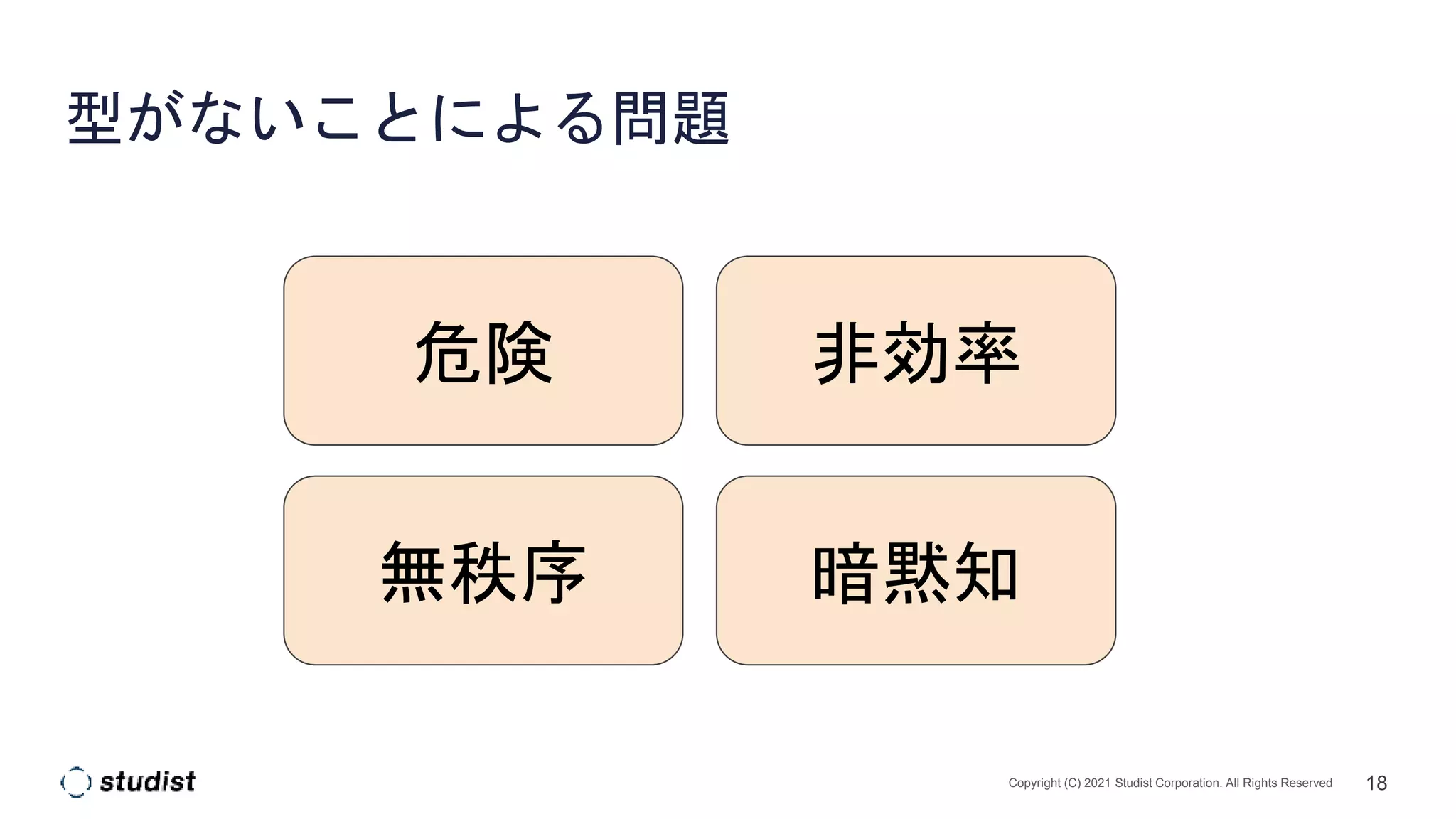 型がないことによる問題

危険

非効率

無秩序

暗黙知

studist

Copyright (C) 2021 Studist Corporation. All Rights Reserved

18